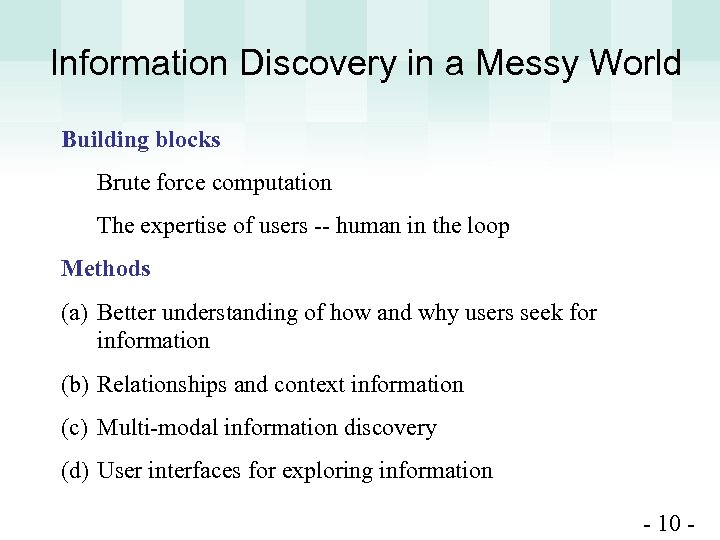 Information Discovery in a Messy World

Building blocks

Brute force computation

The expertise of users -- human in the loop

Methods

(a) Better understanding of how and why users seek for information

(b) Relationships and context information

(c) Multi-modal information discovery

(d) User interfaces for exploring information

- 10 -